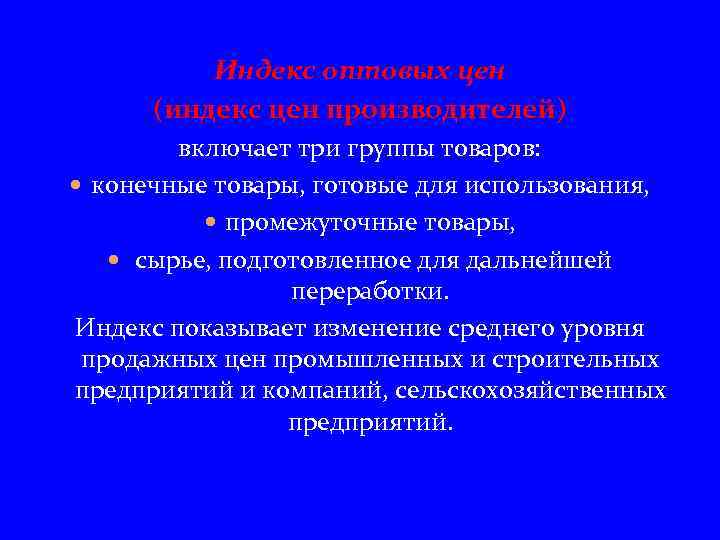 Индекс оптовых цен
(индекс цен производителей)
включает три группы товаров:
• конечные товары, готовые для использования,
• промежуточные товары,
• сырье, подготовленное для дальнейшей переработки.

Индекс показывает изменение среднего уровня продажных цен промышленных и строительных предприятий и компаний, сельскохозяйственных предприятий.